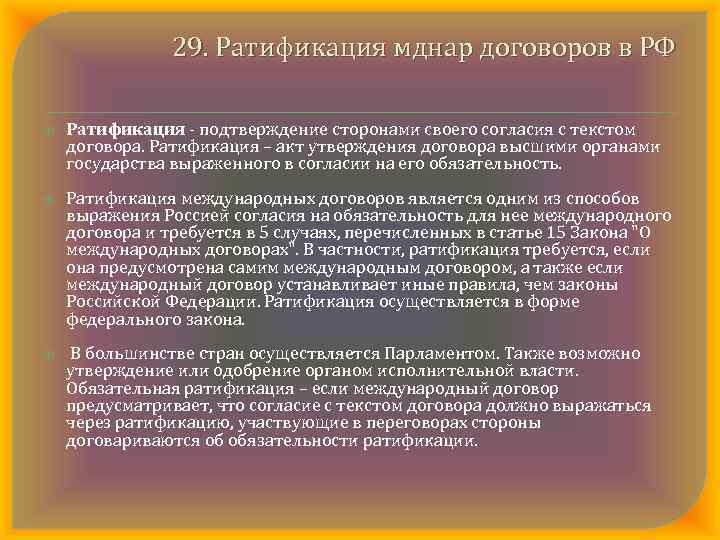 29. Ратификация мднар договоров в РФ

Ратификация - подтверждение сторонами своего согласия с текстом договора. Ратификация – акт утверждения договора высшими органами государства выраженного в согласии на его обязательность.

Ратификация международных договоров является одним из способов выражения Россией согласия на обязательность для нее международного договора и требуется в 5 случаях, перечисленных в статье 15 Закона "О международных договорах". В частности, ратификация требуется, если она предусмотрена самим международным договором, а также если международный договор устанавливает иные правила, чем законы Российской Федерации. Ратификация осуществляется в форме федерального закона.

В большинстве стран осуществляется Парламентом. Также возможно утверждение или одобрение органом исполнительной власти. Обязательная ратификация – если международный договор предусматривает, что согласие с текстом договора должно выражаться через ратификацию, участвующие в переговорах стороны договариваются об обязательности ратификации.